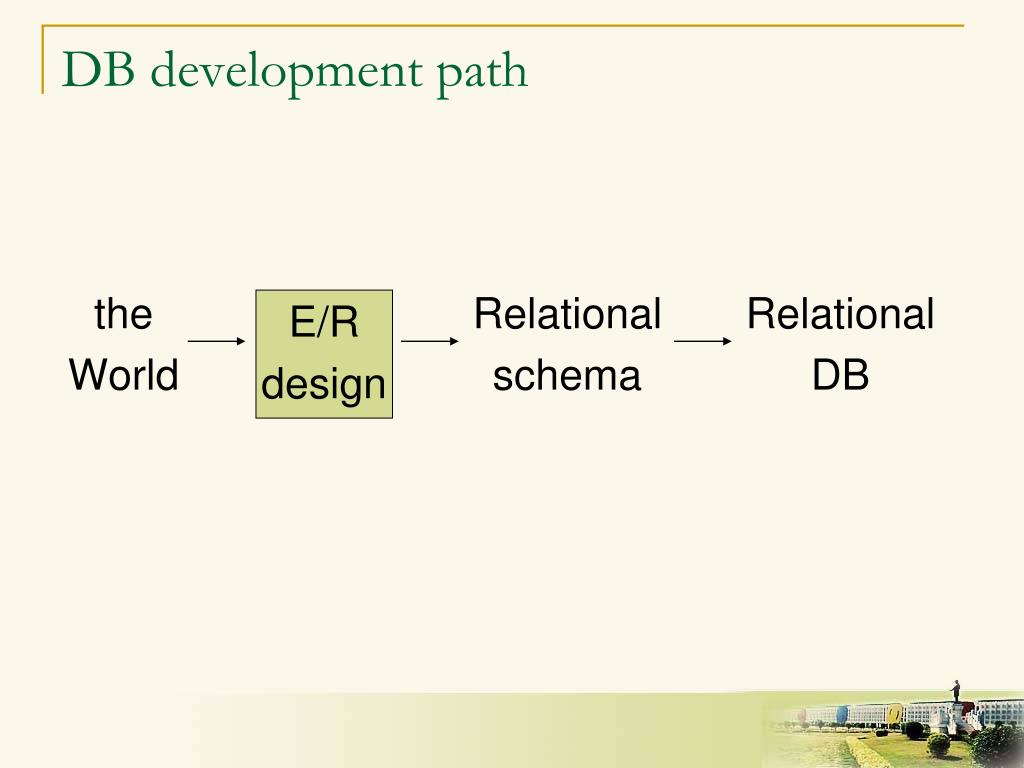 DB development path

the World

E/R design

Relational schema

Relational DB